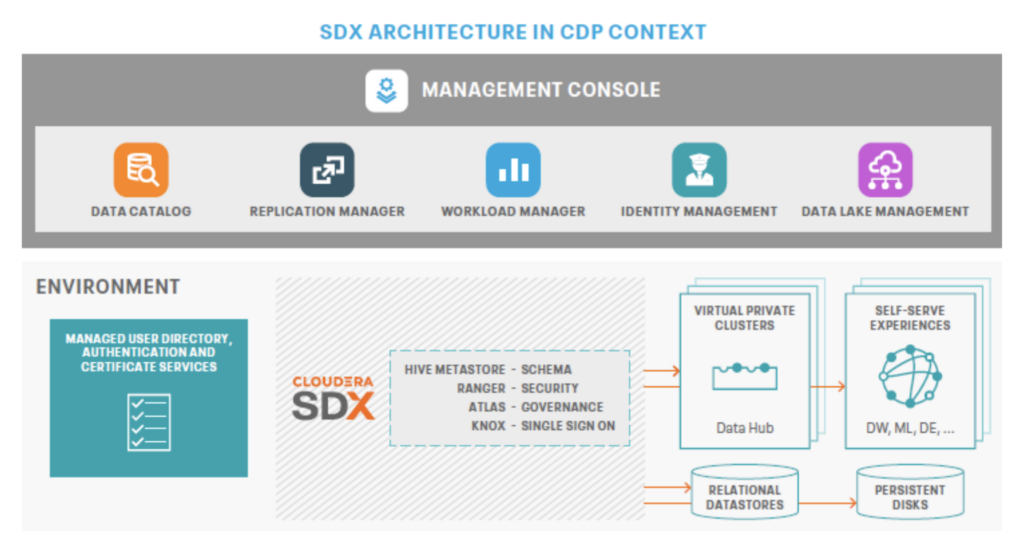 SDX ARCHITECTURE IN CDP CONTEXT

MANAGEMENT CONSOLE

DATA CATALOG

REPLICATION MANAGER

WORKLOAD MANAGER

IDENTITY MANAGEMENT

DATA LAKE MANAGEMENT

ENVIRONMENT

MANAGED USER DIRECTORY, AUTHENTICATION AND CERTIFICATE SERVICES

CLOUDERA SDX

HIVE METASTORE - SCHEMA
RANGER - SECURITY
ATLAS - GOVERNANCE
KNOX - SINGLE SIGN ON

VIRTUAL PRIVATE CLUSTERS

Data Hub

SELF-SERVE EXPERIENCES

DW, ML, DE, ...

RELATIONAL DATASTORES

PERSISTENT DISKS